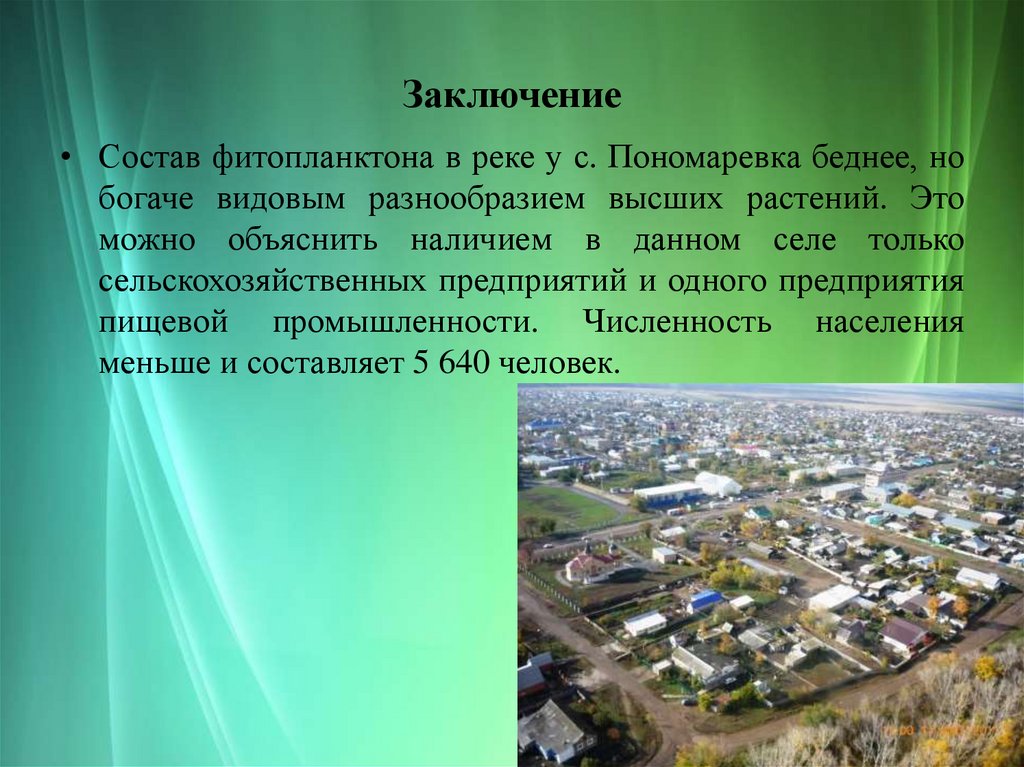 Заключение

• Состав фитопланктона в реке у с. Пономаревка беднее, но богаче видовым разнообразием высших растений. Это можно объяснить наличием в данном селе только сельскохозяйственных предприятий и одного предприятия пищевой промышленности. Численность населения меньше и составляет 5 640 человек.